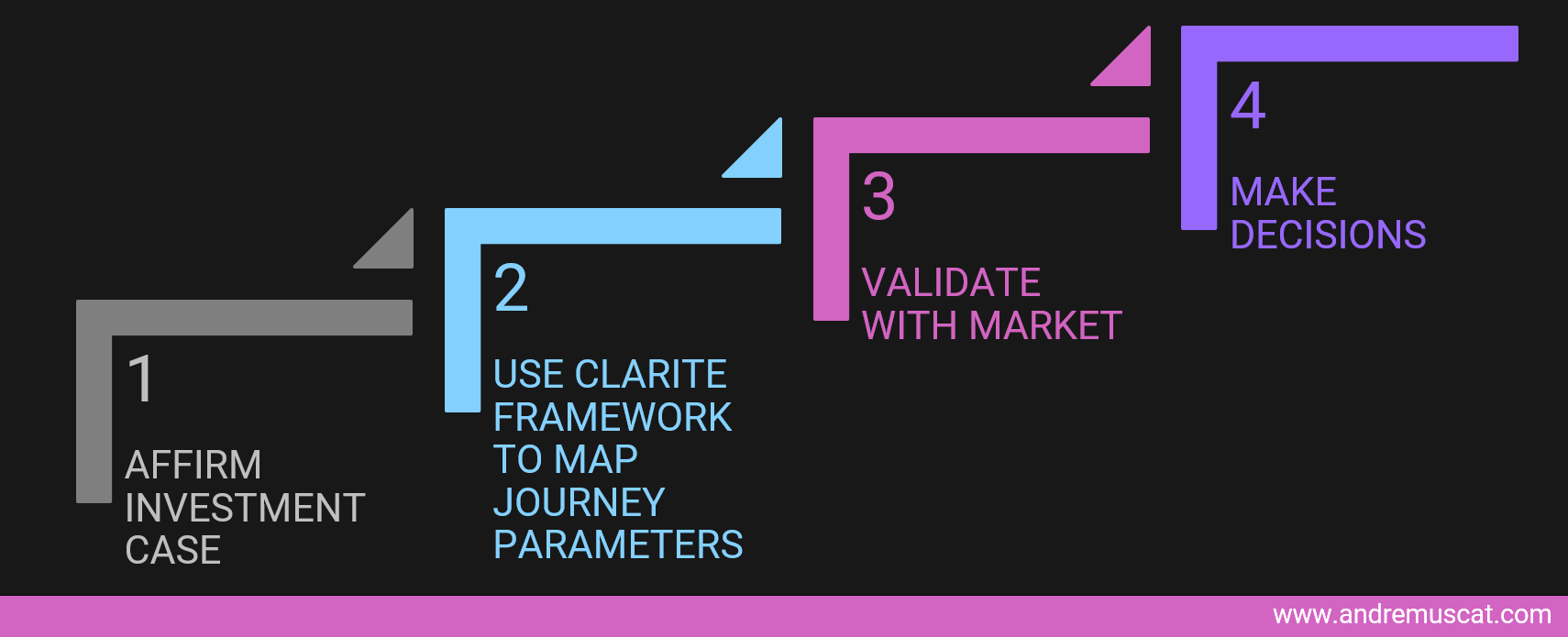 1

AFFIRM INVESTMENT CASE

2

USE CLARITE FRAMEWORK TO MAP JOURNEY PARAMETERS

3

VALIDATE WITH MARKET

4

MAKE DECISIONS

www.andremuscat.com